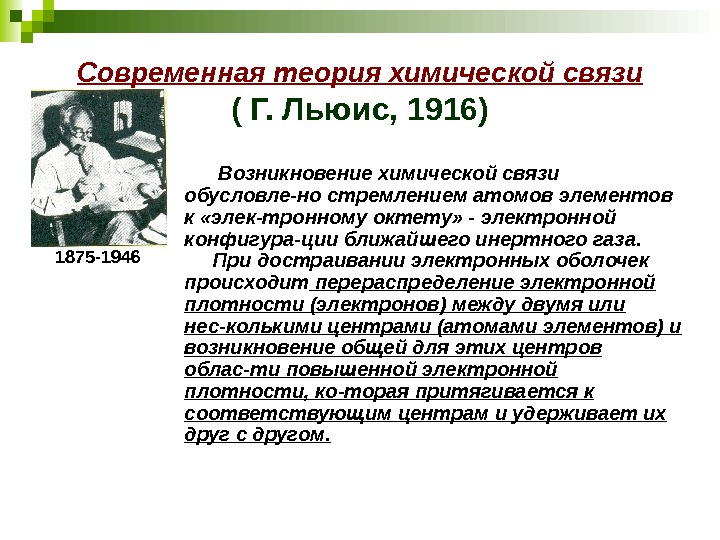 Современная теория химической связи
( Г. Льюис, 1916)

1875-1946

Возникновение химической связи обусловле-но стремлением атомов элементов к «элек-тронному октету» - электронной конфигура-ции ближайшего инертного газа.

При достраивании электронных оболочек происходит перераспределение электронной плотности (электронов) между двумя или нес-колькими центрами (атомами элементов) и возникновение общей для этих центров облас-ти повышенной электронной плотности, ко-торая притягивается к соответствующим центрам и удерживает их друг с другом.